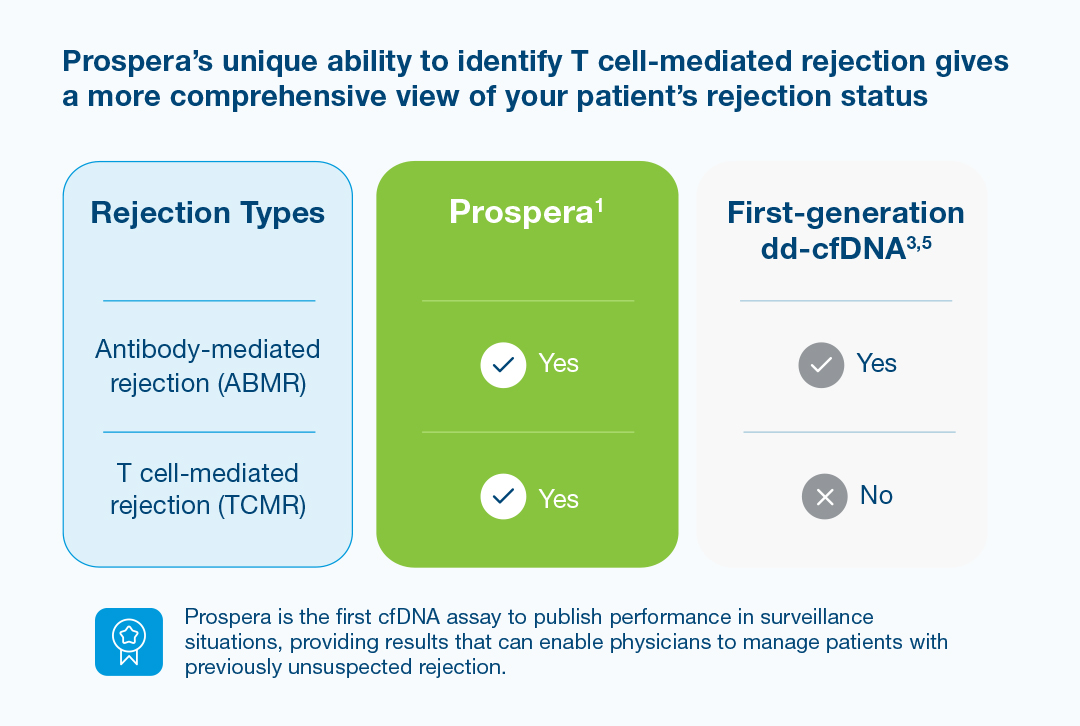 Prospera's unique ability to identify T cell-mediated rejection gives a more comprehensive view of your patient's rejection status

| Rejection Types | Prospera$^{1}$ | First-generation dd-cfDNA$^{3,5}$ |
|---|---|---|
| Antibody-mediated rejection (ABMR) | Yes | Yes |
| T cell-mediated rejection (TCMR) | Yes | No |

Prospera is the first cfDNA assay to publish performance in surveillance situations, providing results that can enable physicians to manage patients with previously unsuspected rejection.